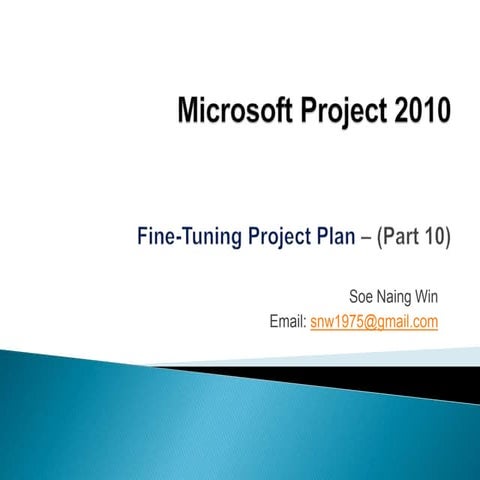 Microsoft Project 2010

Fine-Tuning Project Plan – (Part 10)

Soe Naing Win
Email: snw1975@gmail.com